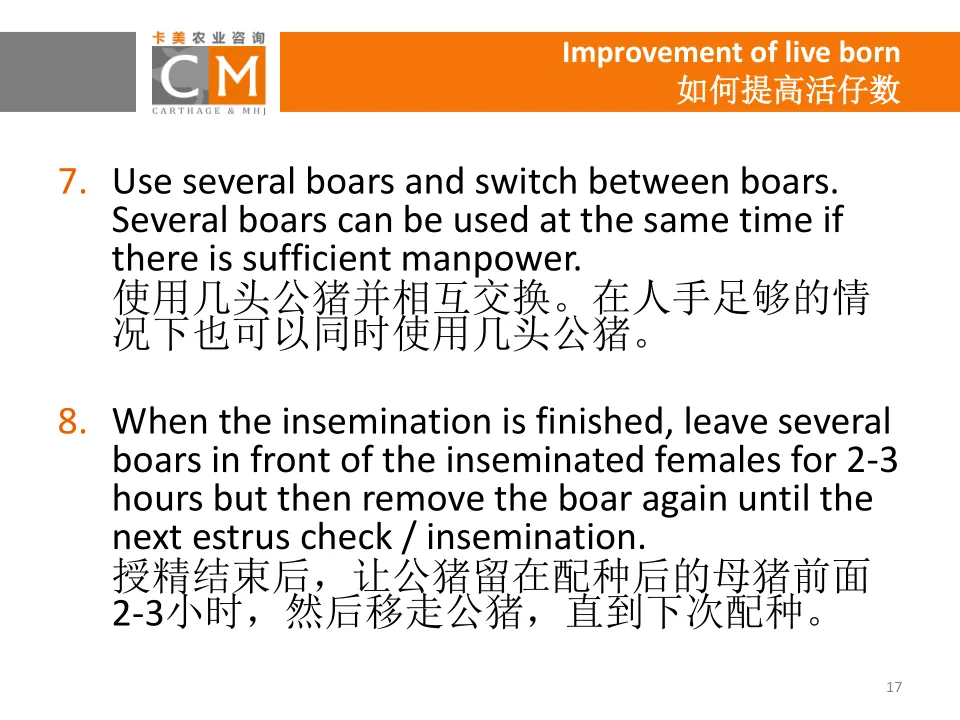 卡美农业咨询
CM
CARTHAGE & MHJ

Improvement of live born
如何提高活仔数

7. Use several boars and switch between boars. Several boars can be used at the same time if there is sufficient manpower.
使用几头公猪并相互交换。在人手足够的情况下也可以同时使用几头公猪。

8. When the insemination is finished, leave several boars in front of the inseminated females for 2-3 hours but then remove the boar again until the next estrus check / insemination.
授精结束后，让公猪留在配种后的母猪前面2-3小时，然后移走公猪，直到下次配种。

17